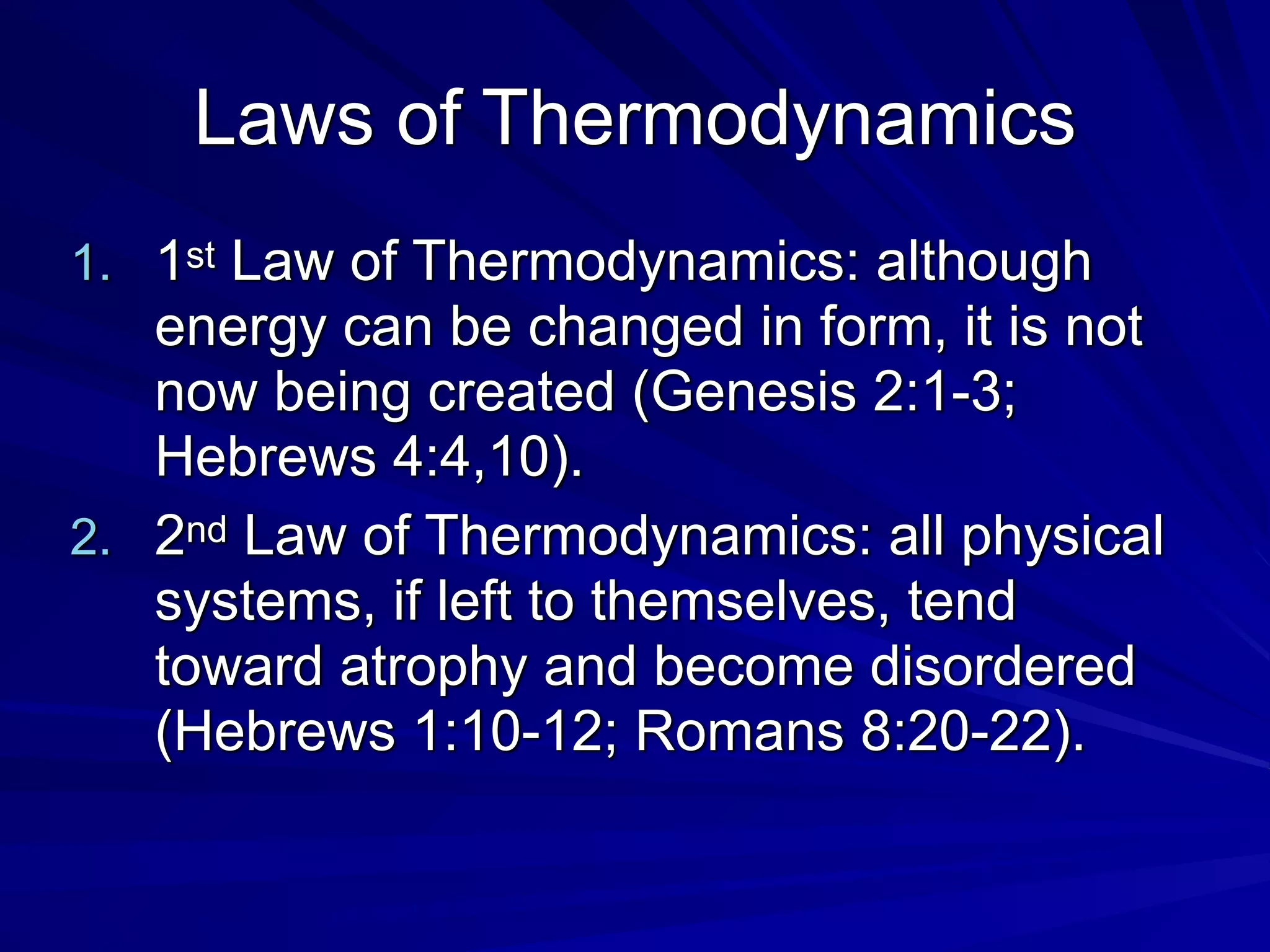 Laws of Thermodynamics

1. 1st Law of Thermodynamics: although energy can be changed in form, it is not now being created (Genesis 2:1-3; Hebrews 4:4,10).

2. 2nd Law of Thermodynamics: all physical systems, if left to themselves, tend toward atrophy and become disordered (Hebrews 1:10-12; Romans 8:20-22).